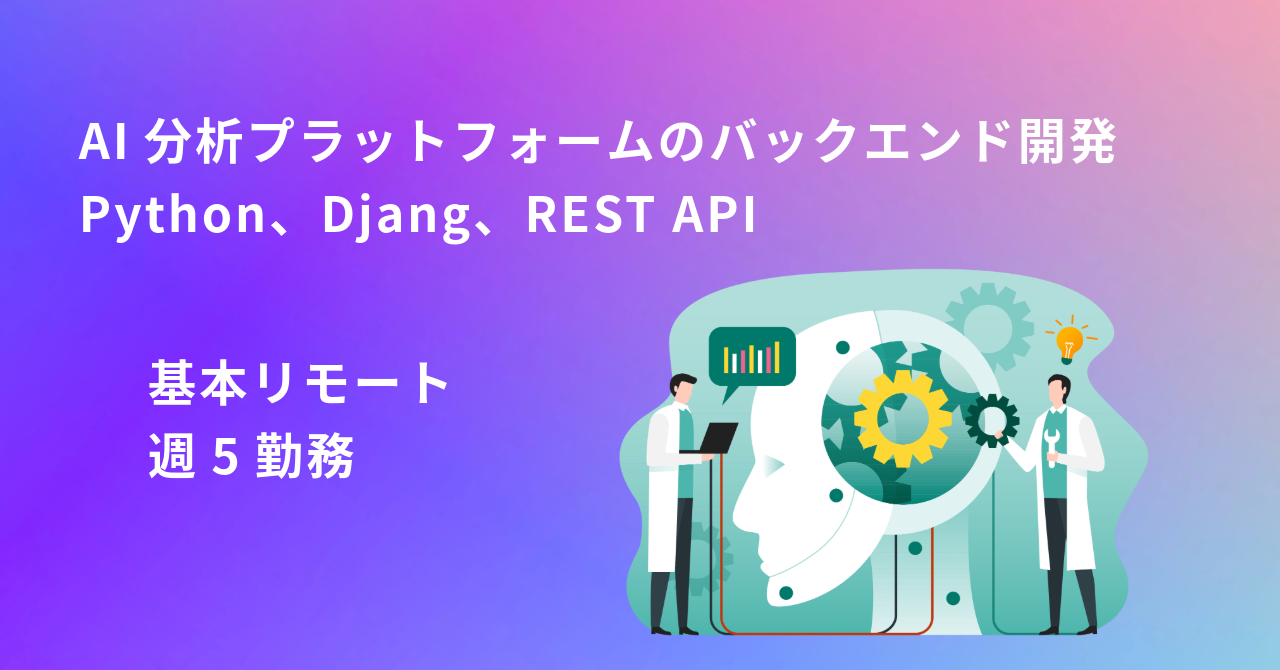 AI 分析プラットフォームのバックエンド開発
Python、Djang、REST API

基本リモート
週 5 勤務